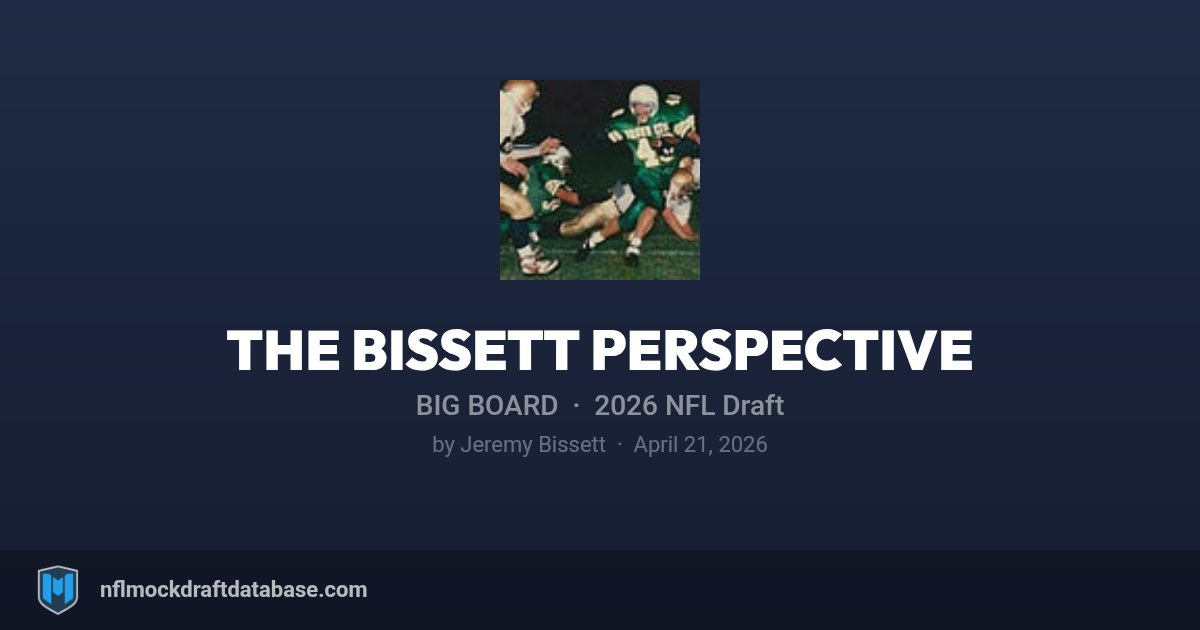 THE BISSETT PERSPECTIVE

BIG BOARD · 2026 NFL Draft

by Jeremy Bissett · April 21, 2026

nflmockdraftdatabase.com